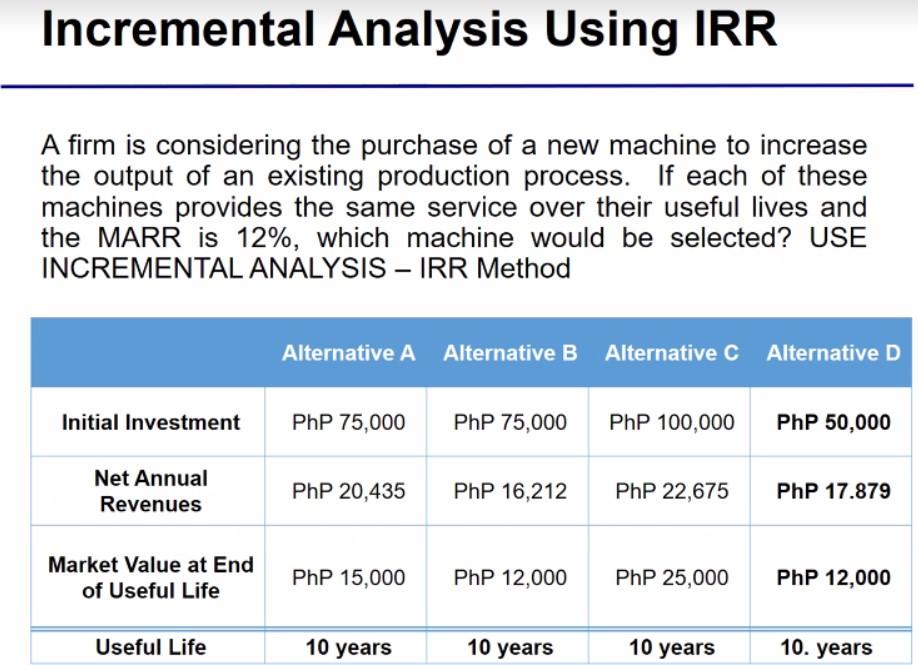 Incremental Analysis Using IRR

A firm is considering the purchase of a new machine to increase the output of an existing production process. If each of these machines provides the same service over their useful lives and the MARR is 12%, which machine would be selected? USE INCREMENTAL ANALYSIS – IRR Method

| | Alternative A | Alternative B | Alternative C | Alternative D |
|---|---|---|---|---|
| Initial Investment | PhP 75,000 | PhP 75,000 | PhP 100,000 | PhP 50,000 |
| Net Annual Revenues | PhP 20,435 | PhP 16,212 | PhP 22,675 | PhP 17.879 |
| Market Value at End of Useful Life | PhP 15,000 | PhP 12,000 | PhP 25,000 | PhP 12,000 |
| Useful Life | 10 years | 10 years | 10 years | 10. years |